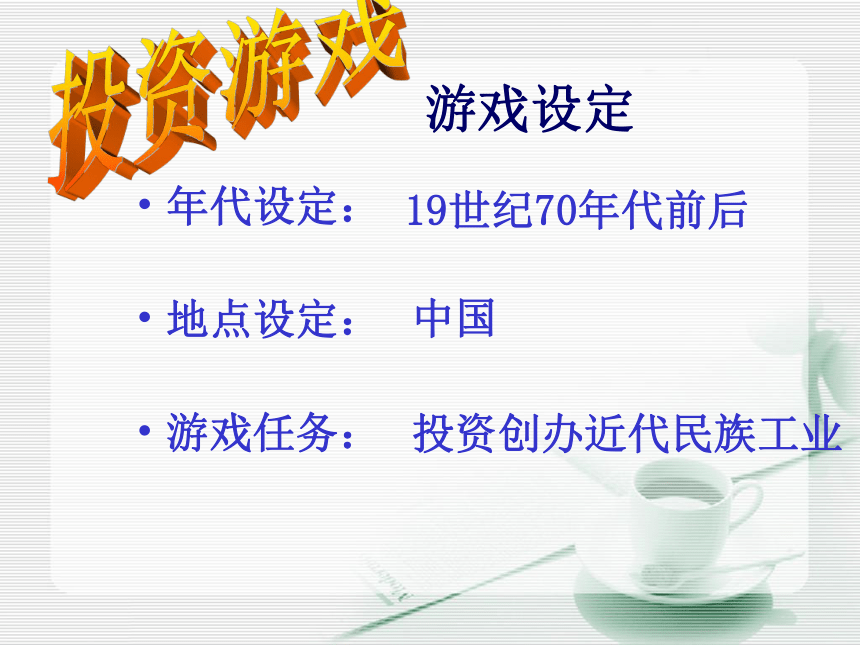 投资游戏

游戏设定

• 年代设定： 19世纪70年代前后

• 地点设定： 中国

• 游戏任务： 投资创办近代民族工业